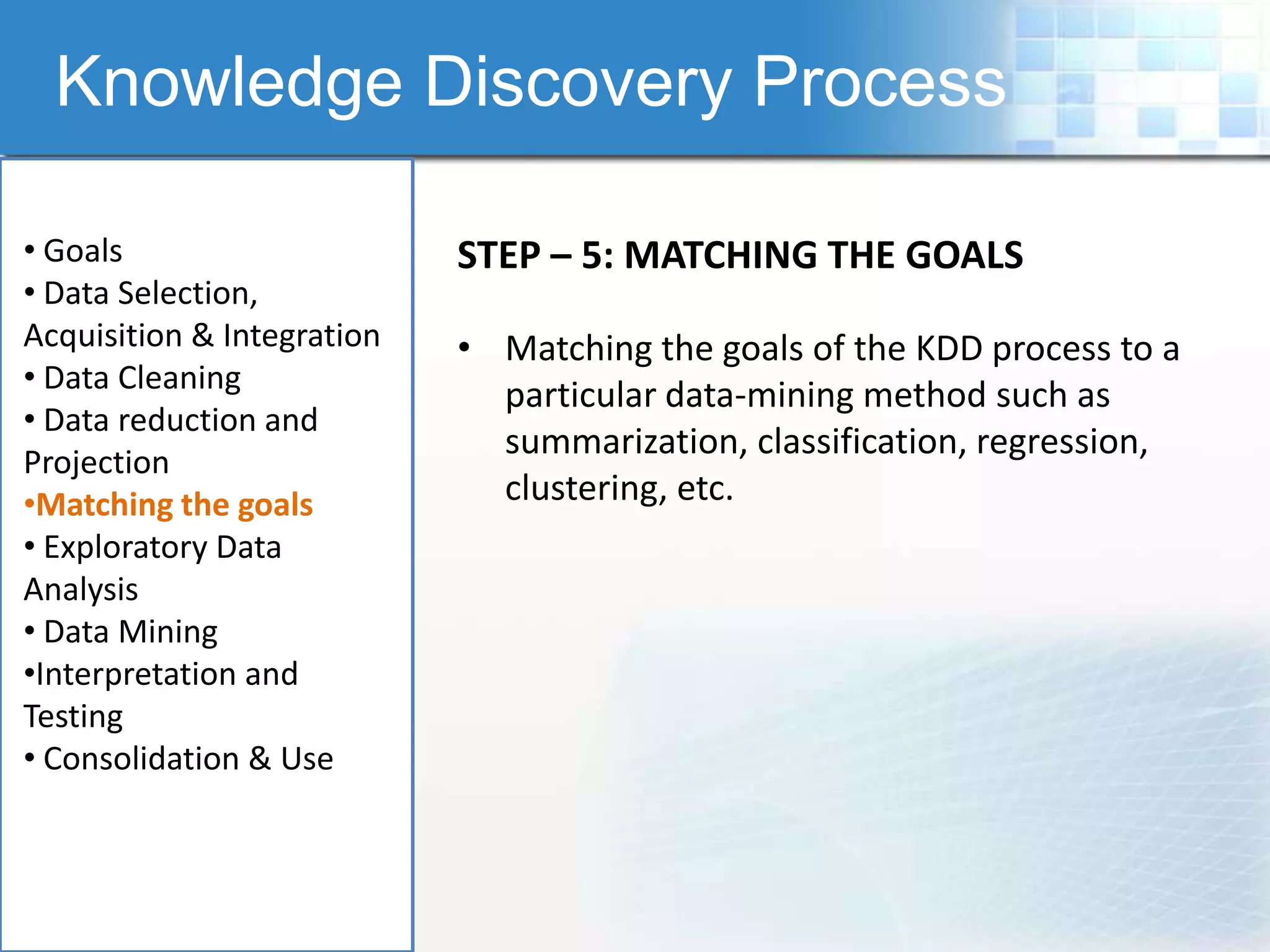 Knowledge Discovery Process

• Goals
• Data Selection, Acquisition & Integration
• Data Cleaning
• Data reduction and Projection
•Matching the goals
• Exploratory Data Analysis
• Data Mining
•Interpretation and Testing
• Consolidation & Use

STEP – 5: MATCHING THE GOALS

• Matching the goals of the KDD process to a particular data-mining method such as summarization, classification, regression, clustering, etc.